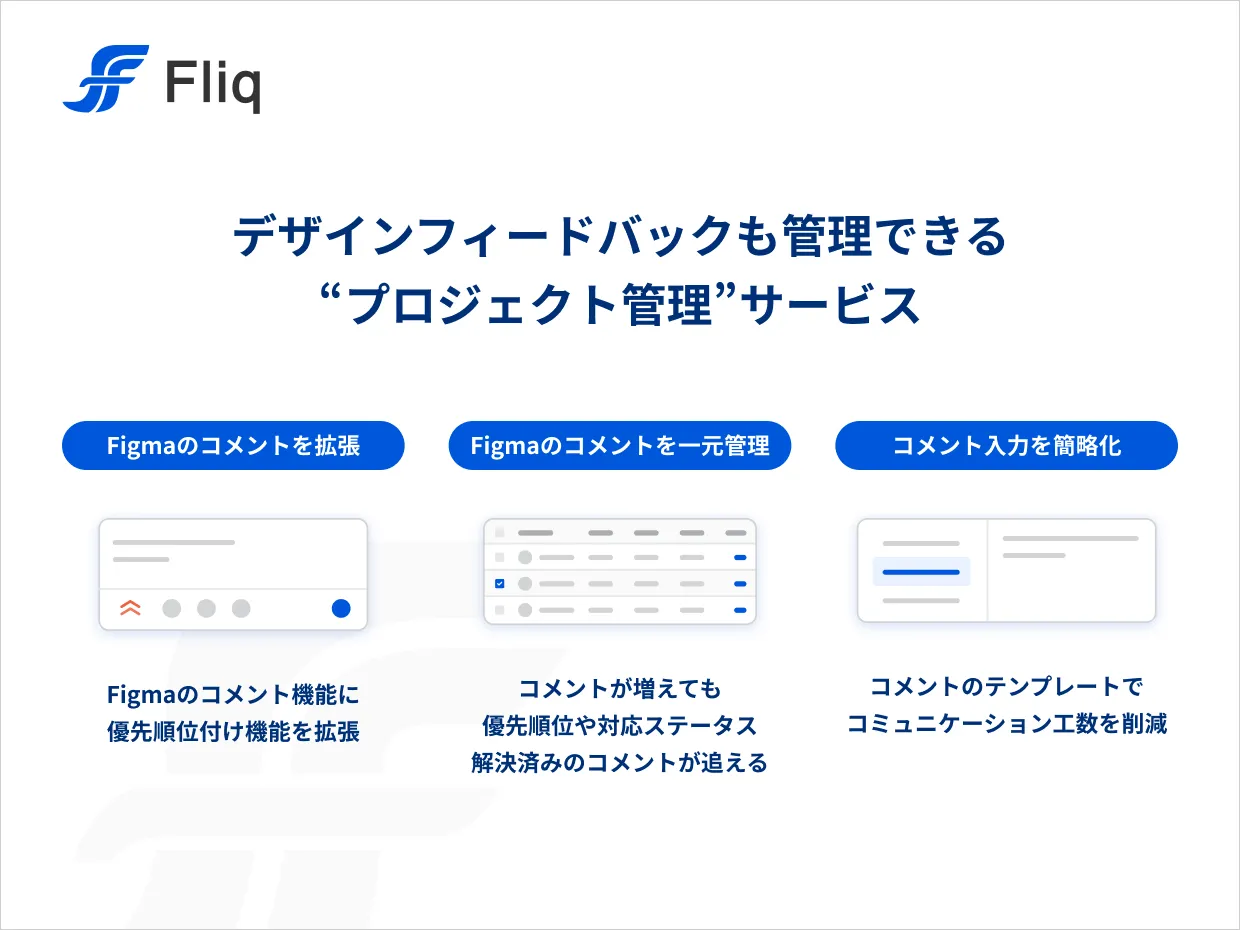 Fliq

デザインフィードバックも管理できる
“プロジェクト管理”サービス

Figmaのコメントを拡張

Figmaのコメント機能に
優先順位付け機能を拡張

Figmaのコメントを一元管理

コメントが増えても
優先順位や対応ステータス
解決済みのコメントが追える

コメント入力を簡略化

コメントのテンプレートで
コミュニケーション工数を削減